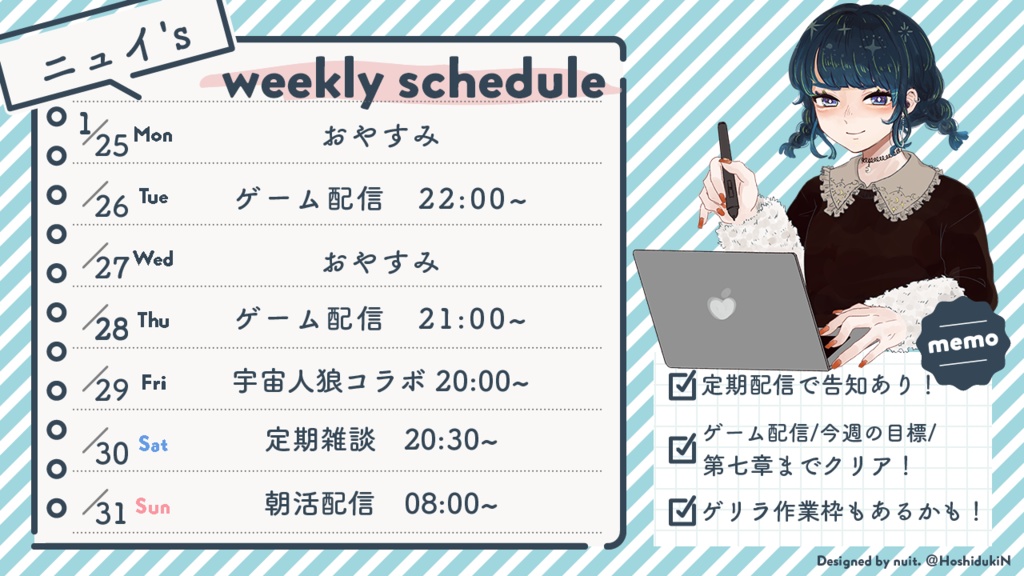 ニュイ's

weekly schedule

1/25 Mon おやすみ

/26 Tue ゲーム配信 22:00~

/27 Wed おやすみ

/28 Thu ゲーム配信 21:00~

/29 Fri 宇宙人狼コラボ 20:00~

/30 Sat 定期雑談 20:30~

/31 Sun 朝活配信 08:00~

memo

定期配信で告知あり！

ゲーム配信/今週の目標/第七章までクリア！

ゲリラ作業枠もあるかも！

Designed by nuit. @HoshidukiN